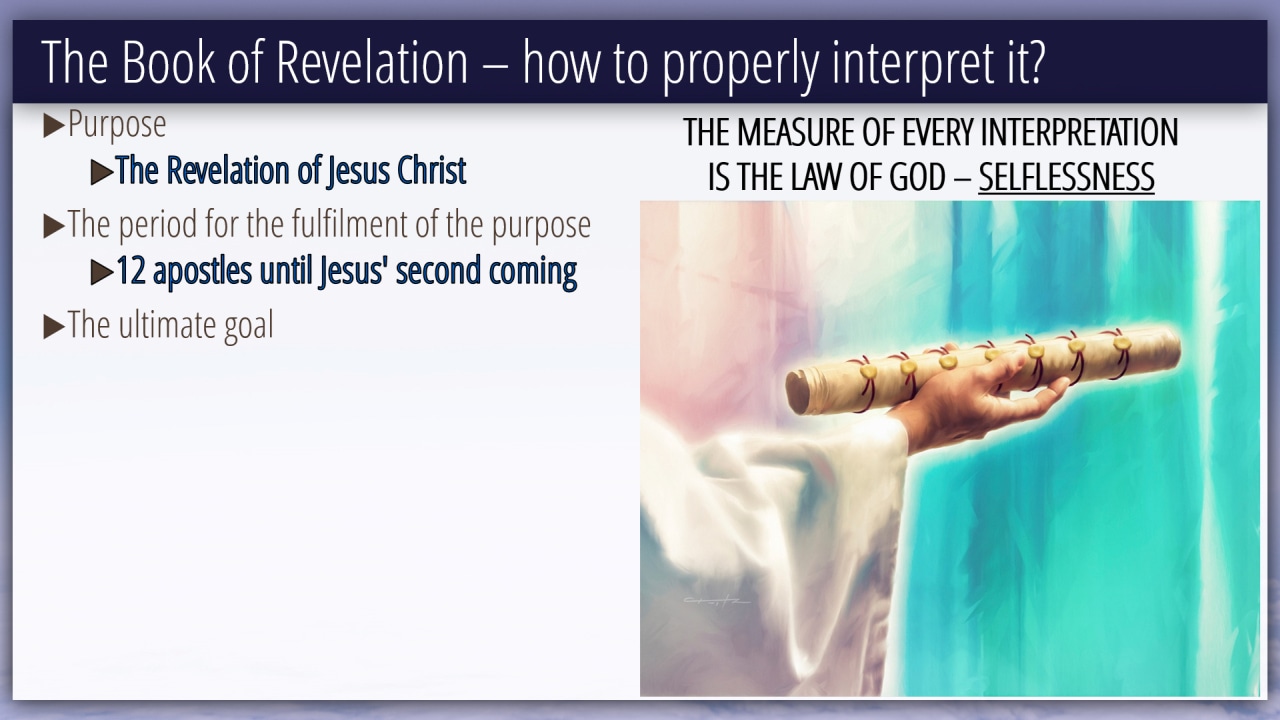 The Book of Revelation – how to properly interpret it?

▶Purpose

▶The Revelation of Jesus Christ

▶The period for the fulfilment of the purpose

▶12 apostles until Jesus' second coming

▶The ultimate goal

THE MEASURE OF EVERY INTERPRETATION IS THE LAW OF GOD – SELFLESSNESS